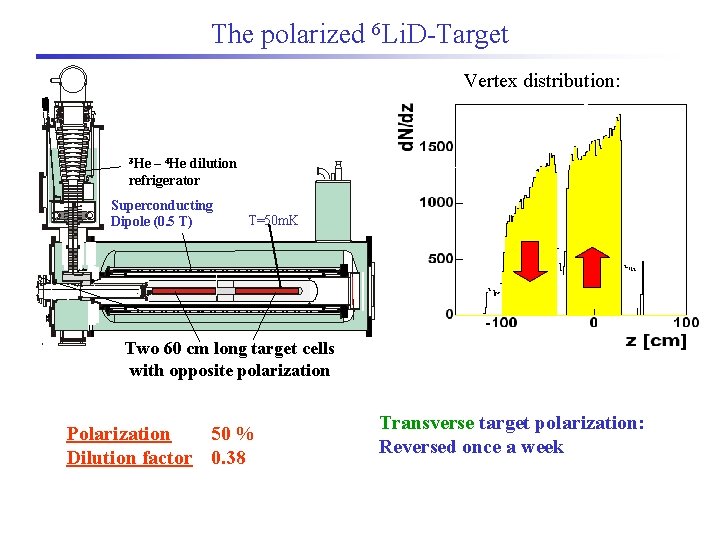 The polarized $^6$LiD-Target

$^3$He – $^4$He dilution refrigerator

Superconducting Dipole (0.5 T)

T=50mK

Two 60 cm long target cells with opposite polarization

Vertex distribution:

dN/dz

1500

1000

500

0

-100

0

100

z [cm]

Polarization 50 %

Dilution factor 0.38

Transverse target polarization:
Reversed once a week